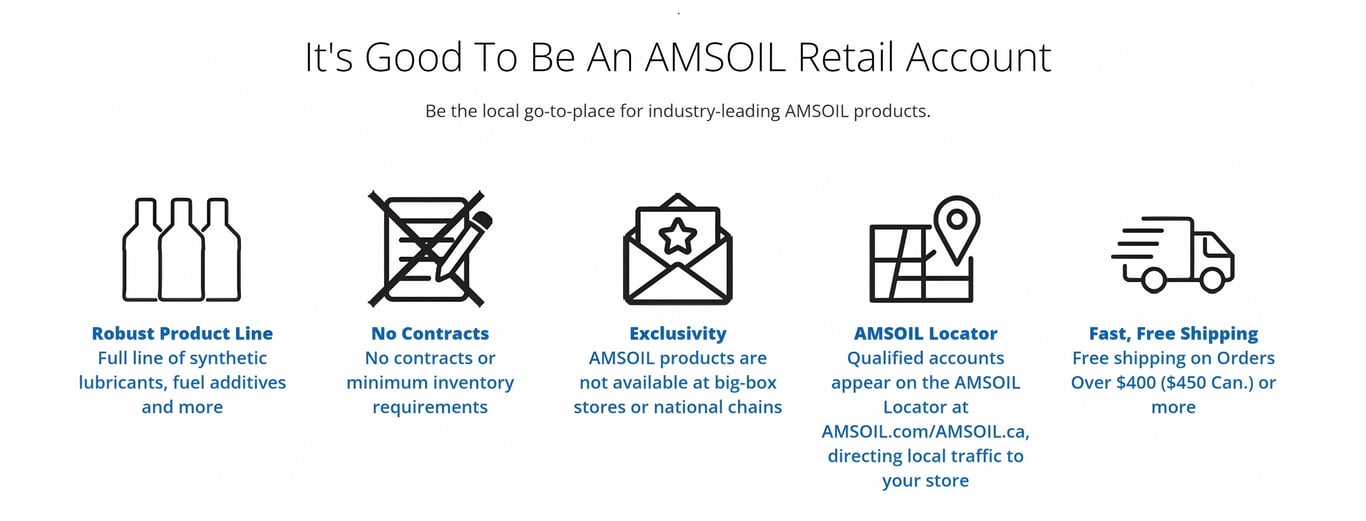 It's Good To Be An AMSOIL Retail Account

Be the local go-to-place for industry-leading AMSOIL products.

Robust Product Line
Full line of synthetic lubricants, fuel additives and more

No Contracts
No contracts or minimum inventory requirements

Exclusivity
AMSOIL products are not available at big-box stores or national chains

AMSOIL Locator
Qualified accounts appear on the AMSOIL Locator at AMSOIL.com/AMSOIL.ca, directing local traffic to your store

Fast, Free Shipping
Free shipping on Orders Over $400 ($450 Can.) or more